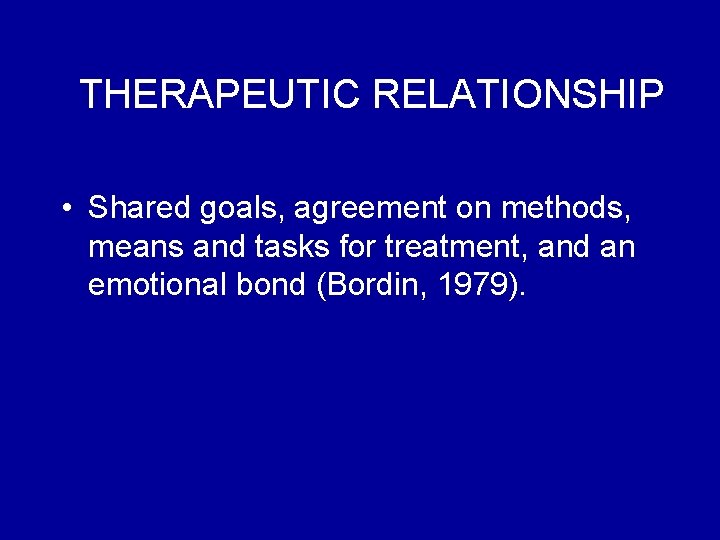 THERAPEUTIC RELATIONSHIP

• Shared goals, agreement on methods, means and tasks for treatment, and an emotional bond (Bordin, 1979).